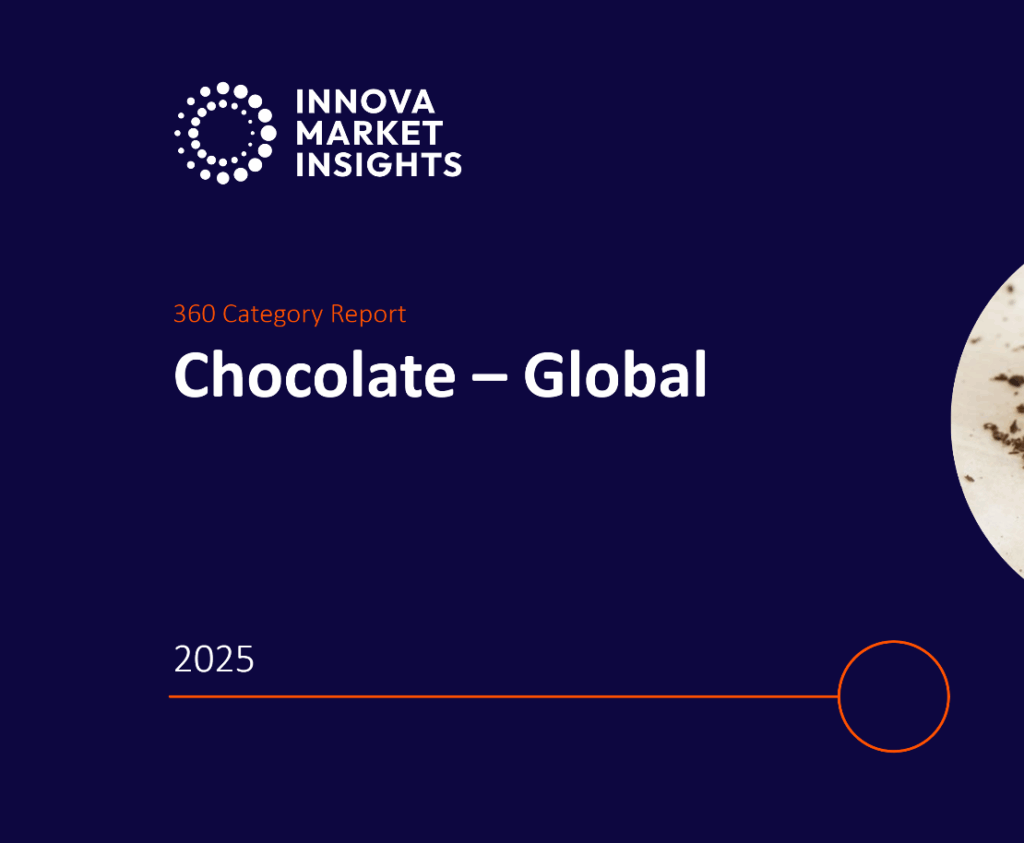 INNOVA MARKET INSIGHTS

360 Category Report

Chocolate – Global

2025